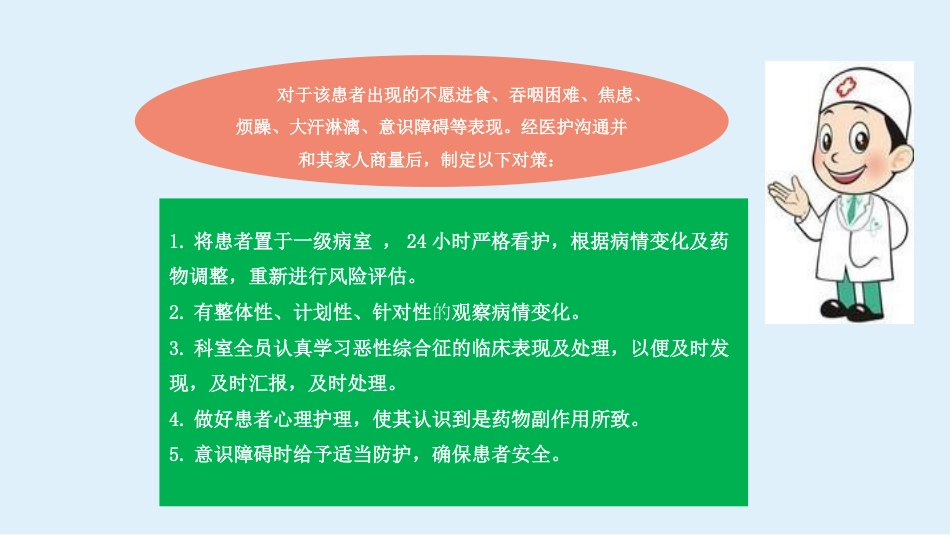 对于该患者出现的不愿进食、吞咽困难、焦虑、烦躁、大汗淋漓、意识障碍等表现。经医护沟通并和其家人商量后，制定以下对策：

1. 将患者置于一级病室 ， 24 小时严格看护，根据病情变化及药物调整，重新进行风险评估。
2. 有整体性、计划性、针对性的观察病情变化。
3. 科室全员认真学习恶性综合征的临床表现及处理，以便及时发现，及时汇报，及时处理。
4. 做好患者心理护理，使其认识到是药物副作用所致。
5. 意识障碍时给予适当防护，确保患者安全。